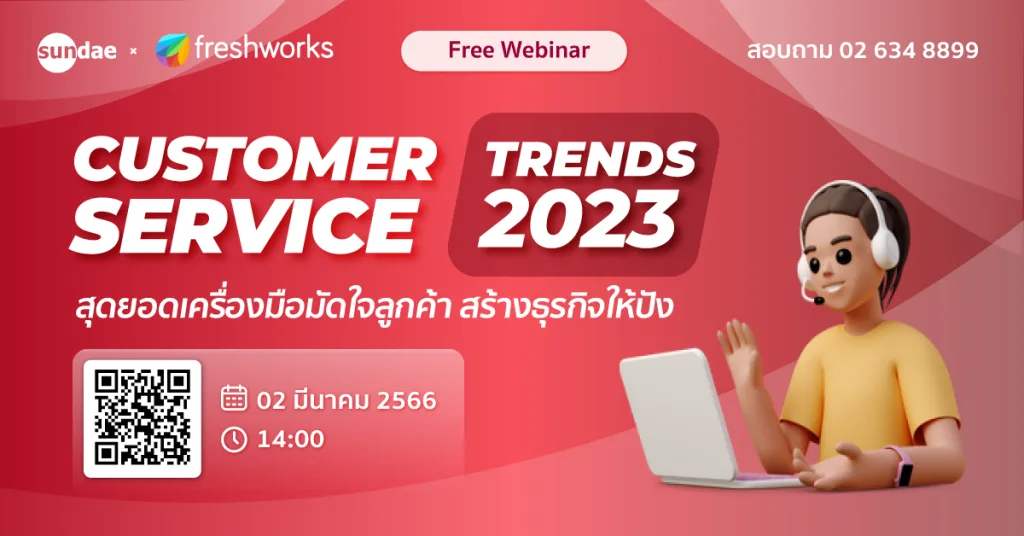 sundae × freshworks

Free Webinar

สอบถาม 02 634 8899

CUSTOMER SERVICE

TRENDS 2023

สุดยอดเครื่องมือมัดใจลูกค้า สร้างธุรกิจให้ปัง

02 มีนาคม 2566

14:00